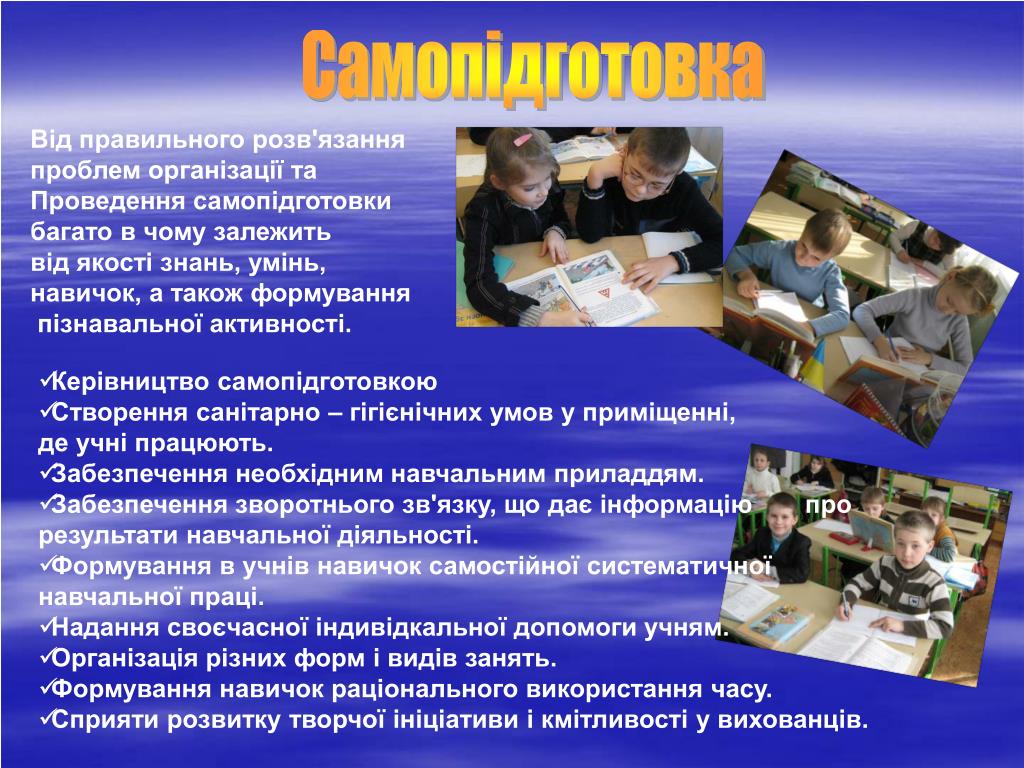 Самопідготовка

Від правильного розв'язання проблем організації та Проведення самопідготовки багато в чому залежить від якості знань, умінь, навичок, а також формування пізнавальної активності.

✓Керівництво самопідготовкою
✓Створення санітарно – гігієнічних умов у приміщенні, де учні працюють.
✓Забезпечення необхідним навчальним приладдям.
✓Забезпечення зворотнього зв'язку, що дає інформацію про результати навчальної діяльності.
✓Формування в учнів навичок самостійної систематичної навчальної праці.
✓Надання своєчасної індивідкальної допомоги учням.
✓Організація різних форм і видів занять.
✓Формування навичок раціонального використання часу.
✓Сприяти розвитку творчої ініціативи і кмітливості у вихованців.